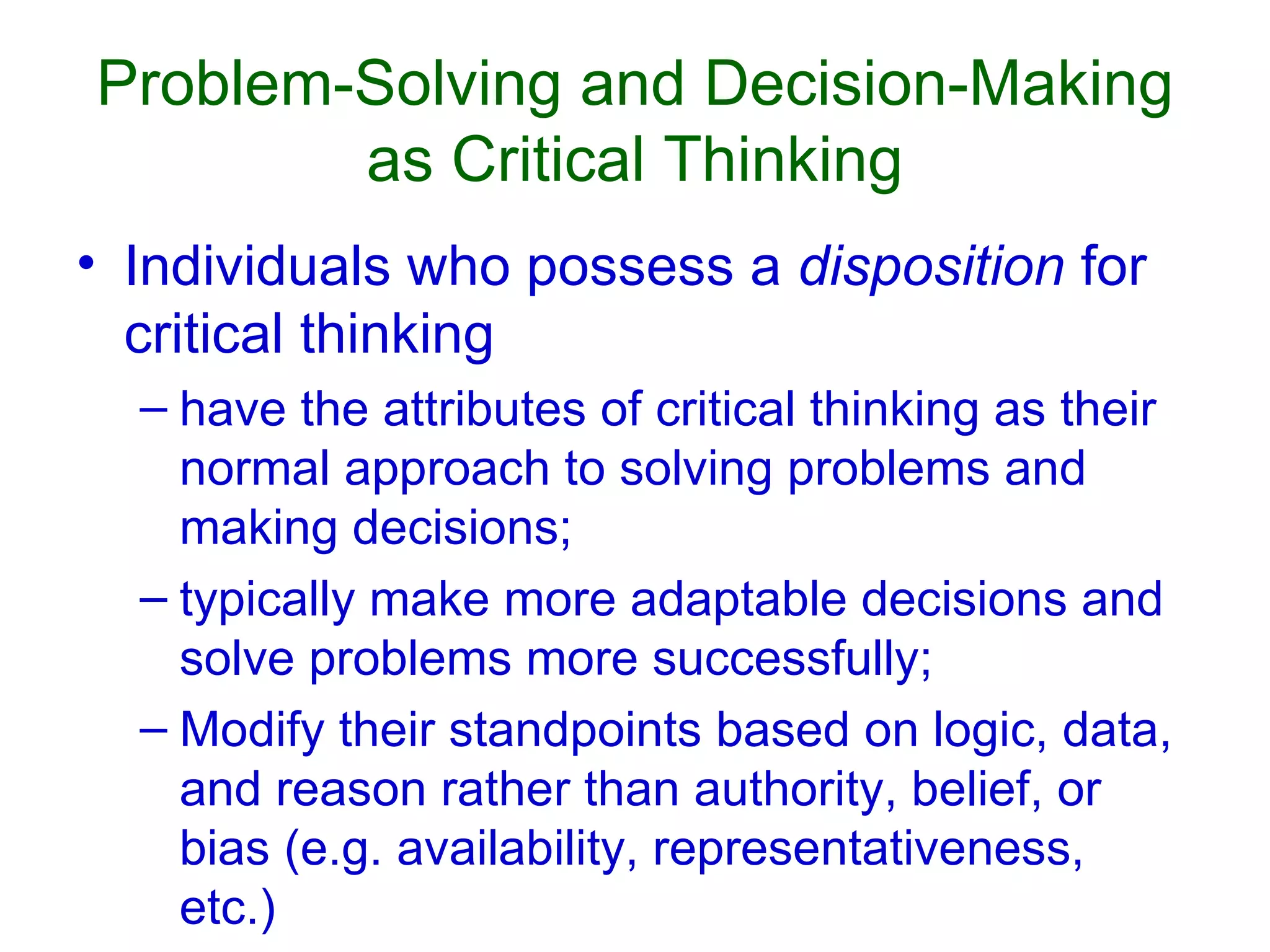 Problem-Solving and Decision-Making as Critical Thinking

• Individuals who possess a disposition for critical thinking

– have the attributes of critical thinking as their normal approach to solving problems and making decisions;

– typically make more adaptable decisions and solve problems more successfully;

– Modify their standpoints based on logic, data, and reason rather than authority, belief, or bias (e.g. availability, representativeness, etc.)